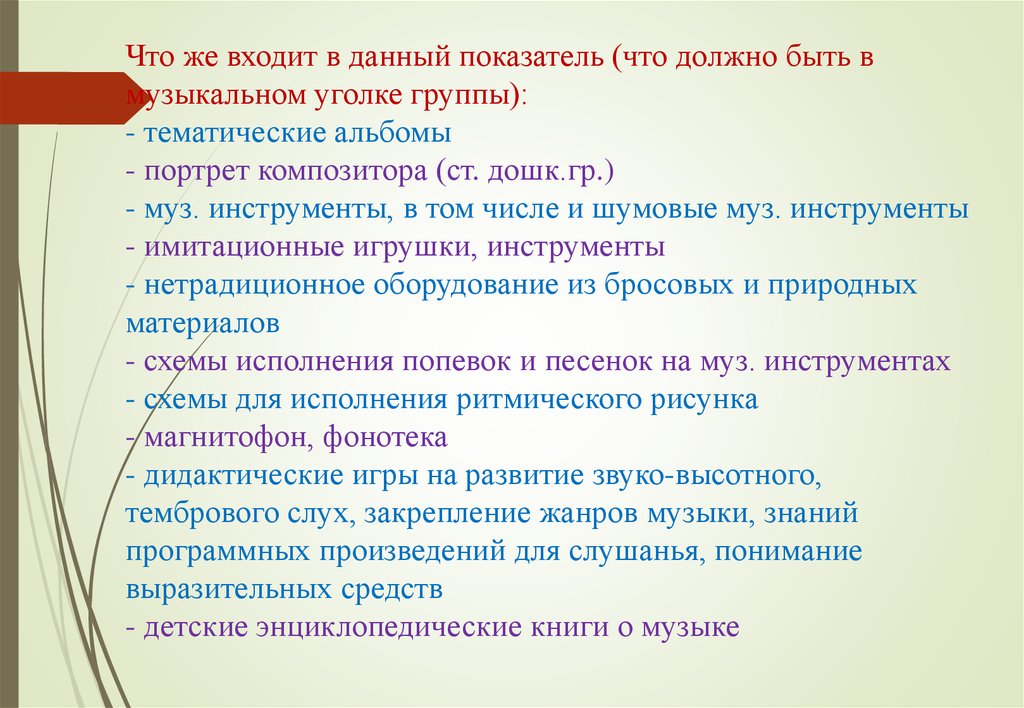 Что же входит в данный показатель (что должно быть в музыкальном уголке группы):
- тематические альбомы
- портрет композитора (ст. дошк.гр.)
- муз. инструменты, в том числе и шумовые муз. инструменты
- имитационные игрушки, инструменты
- нетрадиционное оборудование из бросовых и природных материалов
- схемы исполнения попевок и песенок на муз. инструментах
- схемы для исполнения ритмического рисунка
- магнитофон, фонотека
- дидактические игры на развитие звуко-высотного, тембрового слух, закрепление жанров музыки, знаний программных произведений для слушанья, понимание выразительных средств
- детские энциклопедические книги о музыке